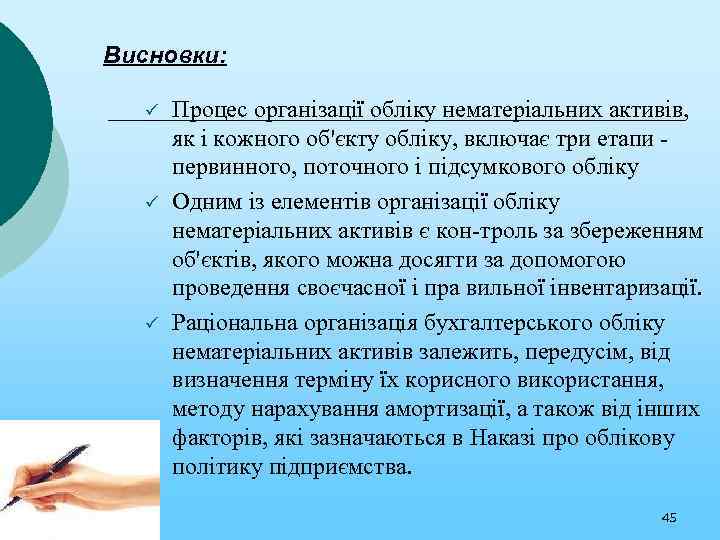 Висновки:

✓ Процес організації обліку нематеріальних активів, як і кожного об'єкту обліку, включає три етапи - первинного, поточного і підсумкового обліку

✓ Одним із елементів організації обліку нематеріальних активів є кон-троль за збереженням об'єктів, якого можна досягти за допомогою проведення своєчасної і пра вильної інвентаризації.

✓ Раціональна організація бухгалтерського обліку нематеріальних активів залежить, передусім, від визначення терміну їх корисного використання, методу нарахування амортизації, а також від інших факторів, які зазначаються в Наказі про облікову політику підприємства.

45